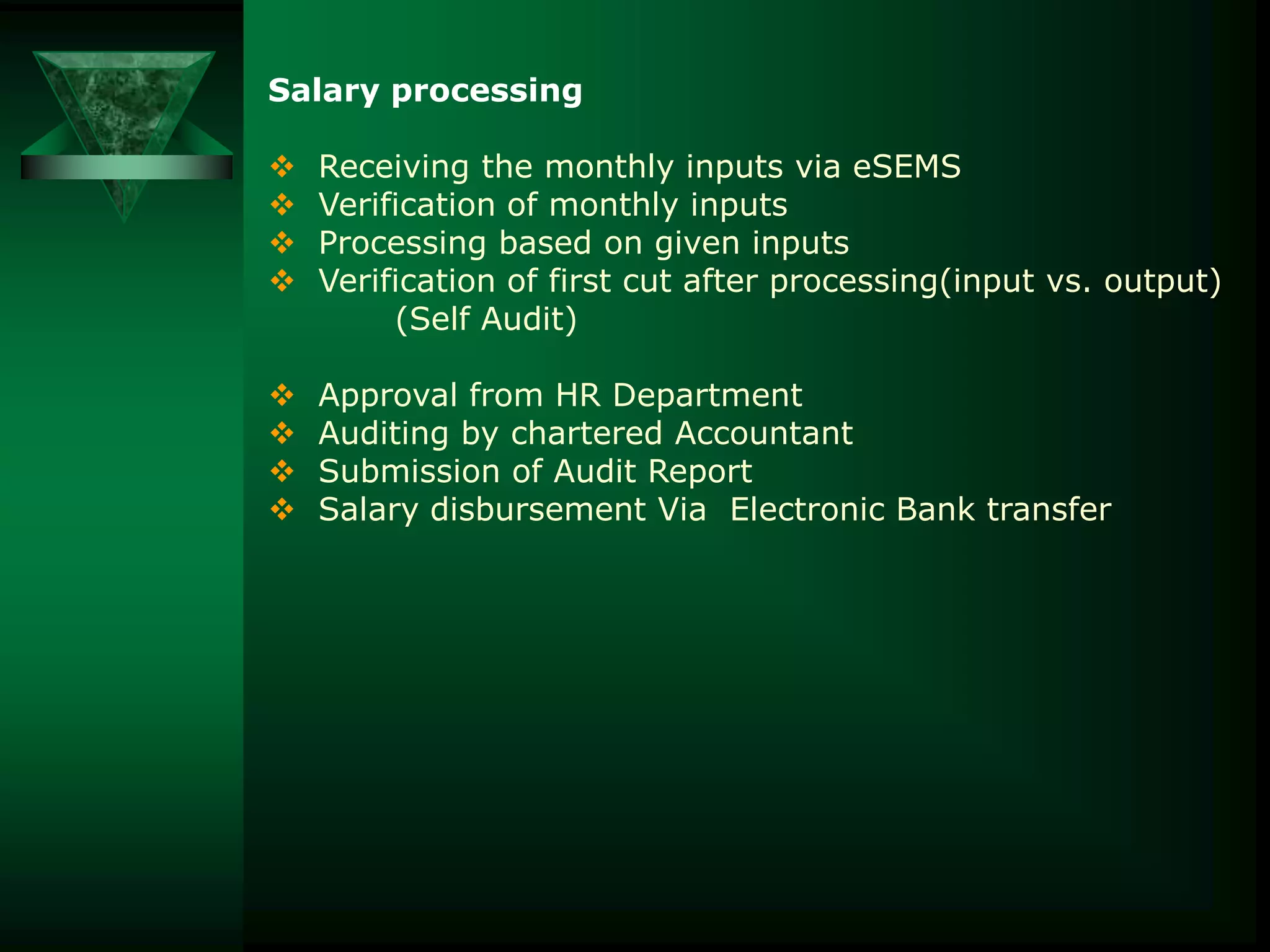 Salary processing

❖ Receiving the monthly inputs via eSEMS
❖ Verification of monthly inputs
❖ Processing based on given inputs
❖ Verification of first cut after processing(input vs. output) (Self Audit)

❖ Approval from HR Department
❖ Auditing by chartered Accountant
❖ Submission of Audit Report
❖ Salary disbursement Via Electronic Bank transfer